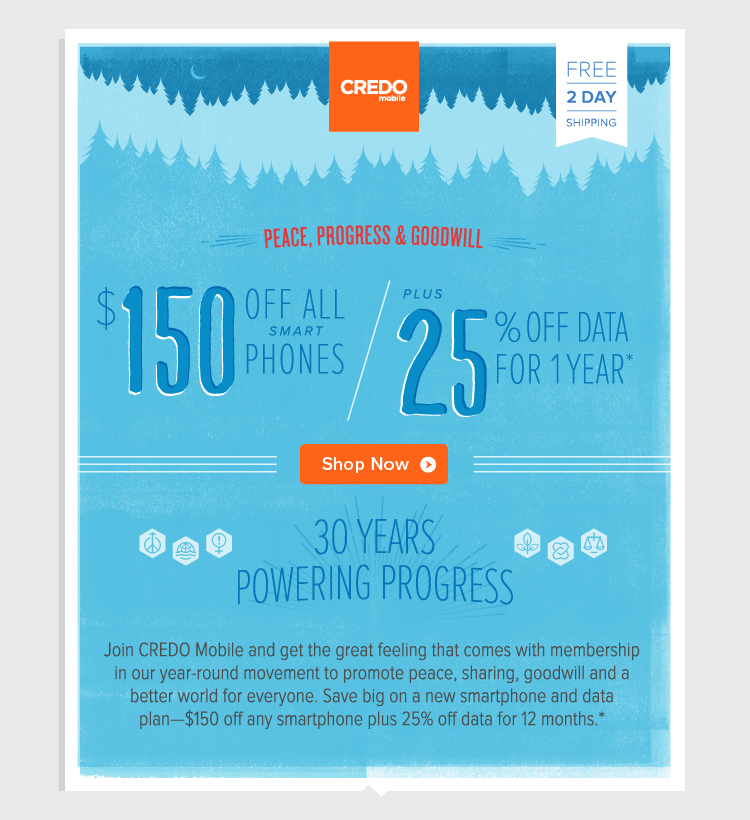 CREDO mobile

FREE
2 DAY
SHIPPING

PEACE, PROGRESS & GOODWILL

$150 OFF ALL SMART PHONES

PLUS 25% OFF DATA FOR 1 YEAR*

Shop Now

30 YEARS
POWERING PROGRESS

Join CREDO Mobile and get the great feeling that comes with membership in our year-round movement to promote peace, sharing, goodwill and a better world for everyone. Save big on a new smartphone and data plan—$150 off any smartphone plus 25% off data for 12 months.*